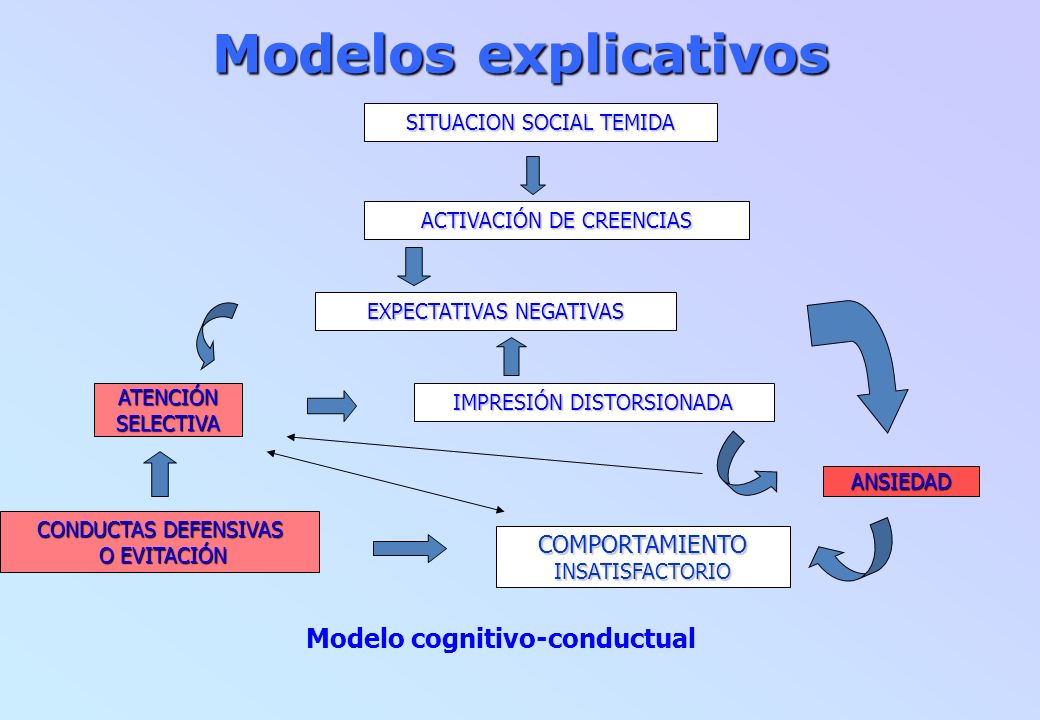 Modelos explicativos

SITUACION SOCIAL TEMIDA

ACTIVACIÓN DE CREENCIAS

EXPECTATIVAS NEGATIVAS

ATENCIÓN SELECTIVA

IMPRESIÓN DISTORSIONADA

ANSIEDAD

CONDUCTAS DEFENSIVAS O EVITACIÓN

COMPORTAMIENTO INSATISFACTORIO

Modelo cognitivo-conductual